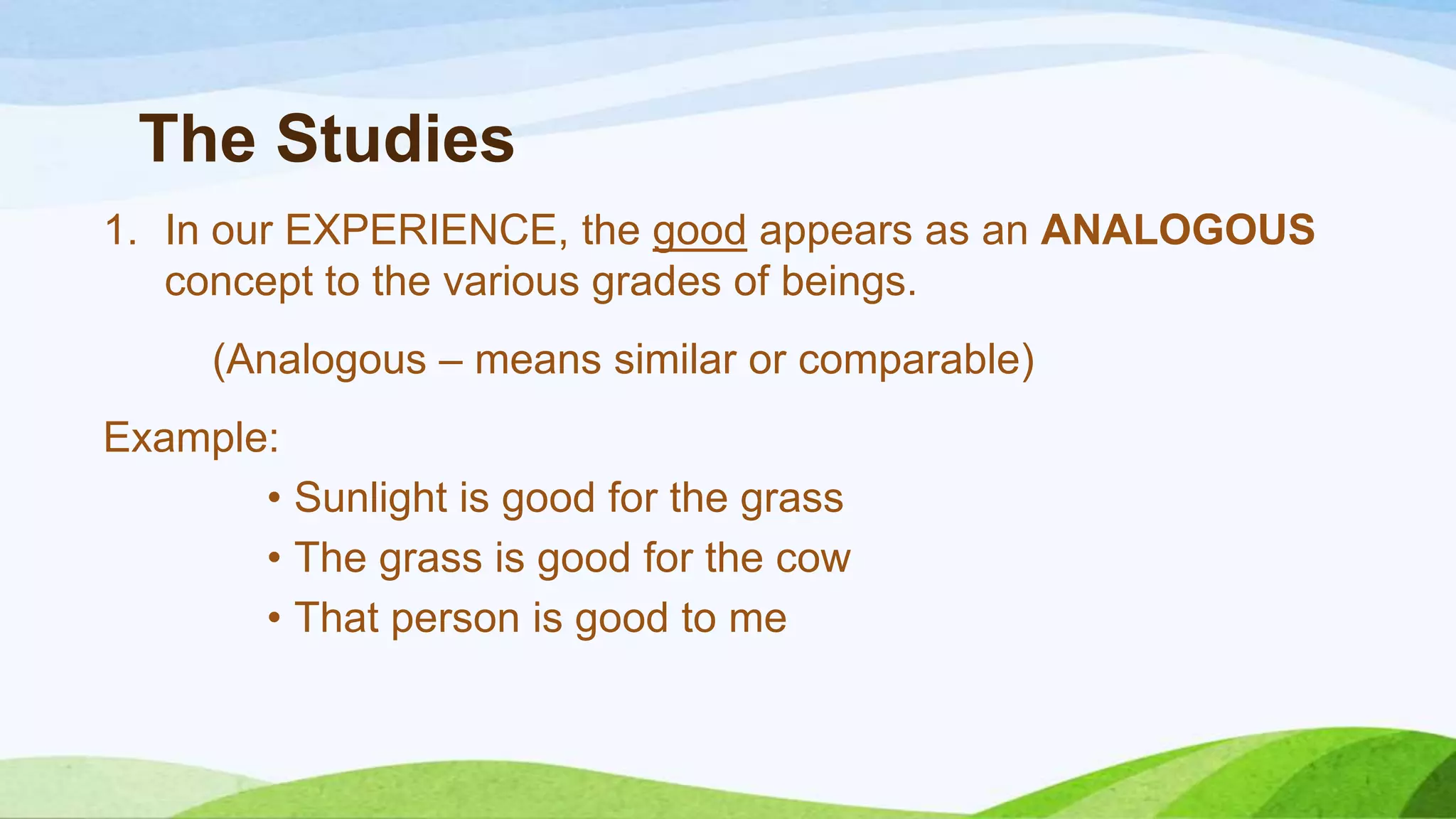 The Studies

1. In our EXPERIENCE, the good appears as an ANALOGOUS concept to the various grades of beings.

(Analogous – means similar or comparable)

Example:

• Sunlight is good for the grass
• The grass is good for the cow
• That person is good to me